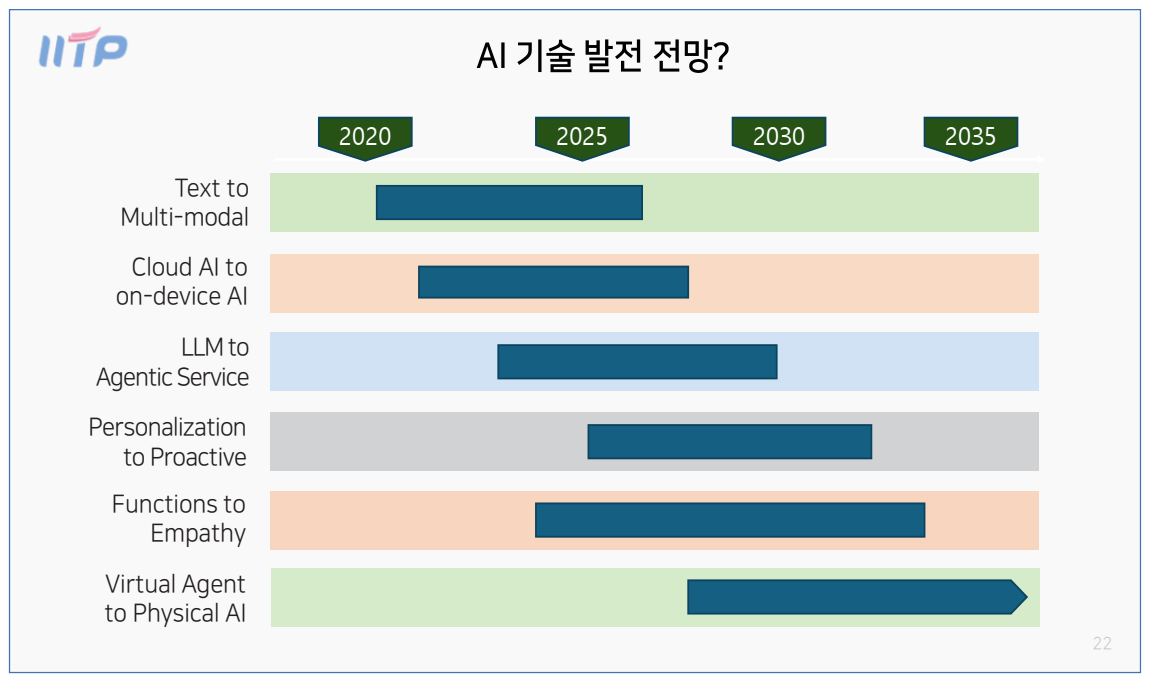 IITP

AI 기술 발전 전망?

2020
2025
2030
2035

Text to Multi-modal

Cloud AI to on-device AI

LLM to Agentic Service

Personalization to Proactive

Functions to Empathy

Virtual Agent to Physical AI

22